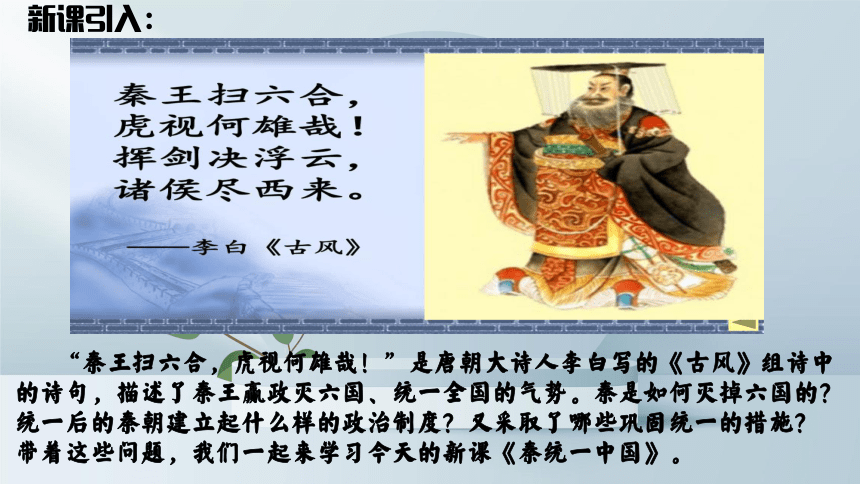 新课引入：

秦王扫六合，
虎视何雄哉！
挥剑决浮云，
诸侯尽西来。
——李白《古风》

“秦王扫六合，虎视何雄哉！”是唐朝大诗人李白写的《古风》组诗中的诗句，描述了秦王嬴政灭六国、统一全国的气势。秦是如何灭掉六国的？统一后的秦朝建立起什么样的政治制度？又采取了哪些巩固统一的措施？带着这些问题，我们一起来学习今天的新课《秦统一中国》。